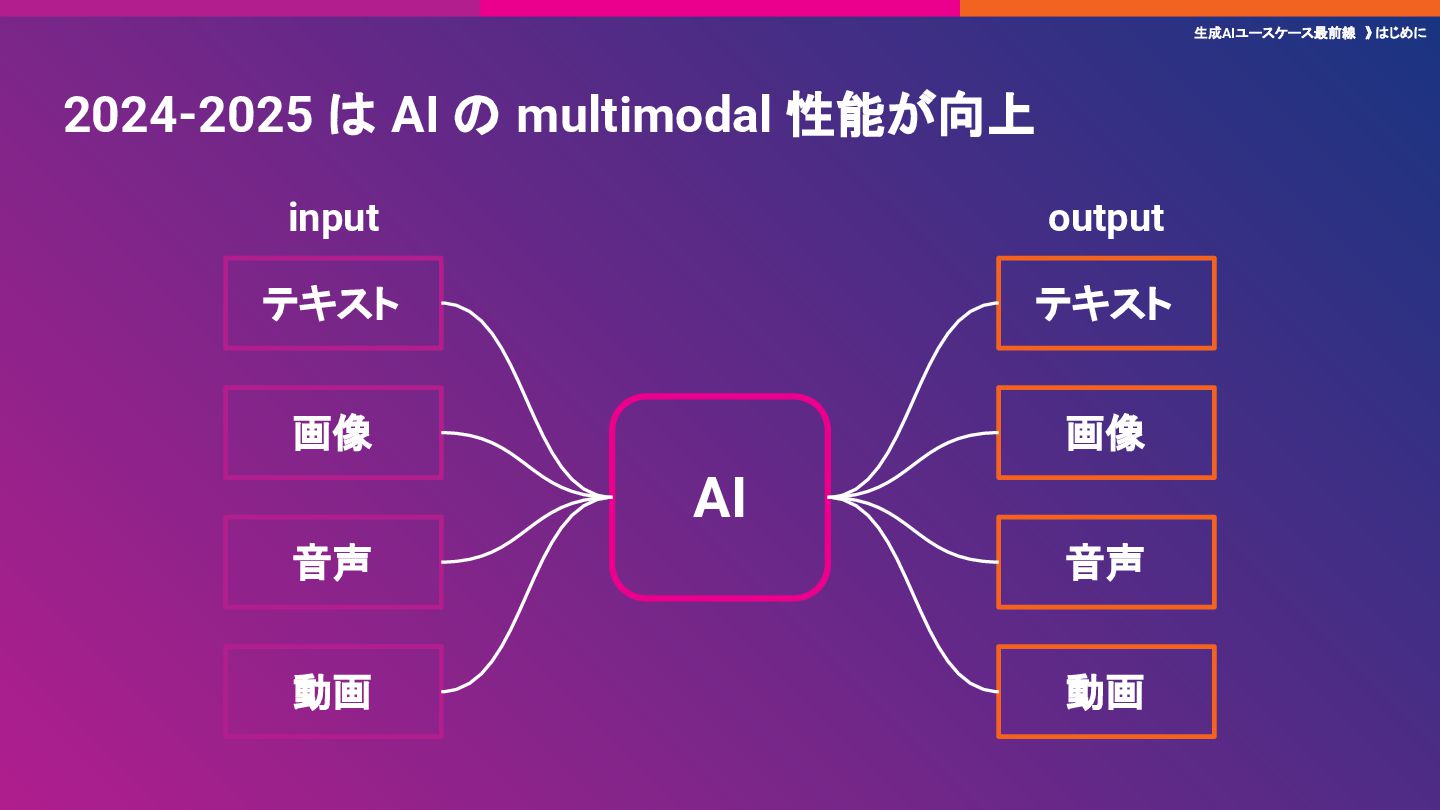 生成AIユースケース最前線 》はじめに

2024-2025 は AI の multimodal 性能が向上

input

テキスト

画像

音声

動画

AI

output

テキスト

画像

音声

動画